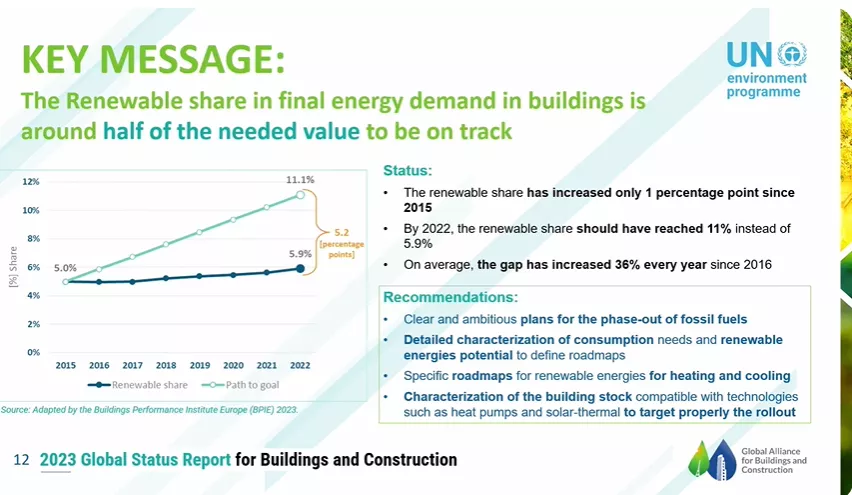 KEY MESSAGE:

The Renewable share in final energy demand in buildings is around half of the needed value to be on track

UN environment programme

12%
10%
8%
6%
4%
2%
0%
[%] Share
5.0%
11.1%
5.9%
5.2 [percentage points]
2015 2016 2017 2018 2019 2020 2021 2022
Renewable share
Path to goal

Source: Adapted by the Buildings Performance Institute Europe (BPIE) 2023.

Status:
• The renewable share has increased only 1 percentage point since 2015
• By 2022, the renewable share should have reached 11% instead of 5.9%
• On average, the gap has increased 36% every year since 2016

Recommendations:
• Clear and ambitious plans for the phase-out of fossil fuels
• Detailed characterization of consumption needs and renewable energies potential to define roadmaps
• Specific roadmaps for renewable energies for heating and cooling
• Characterization of the building stock compatible with technologies such as heat pumps and solar-thermal to target properly the rollout

12 2023 Global Status Report for Buildings and Construction

Global Alliance for Buildings and Construction